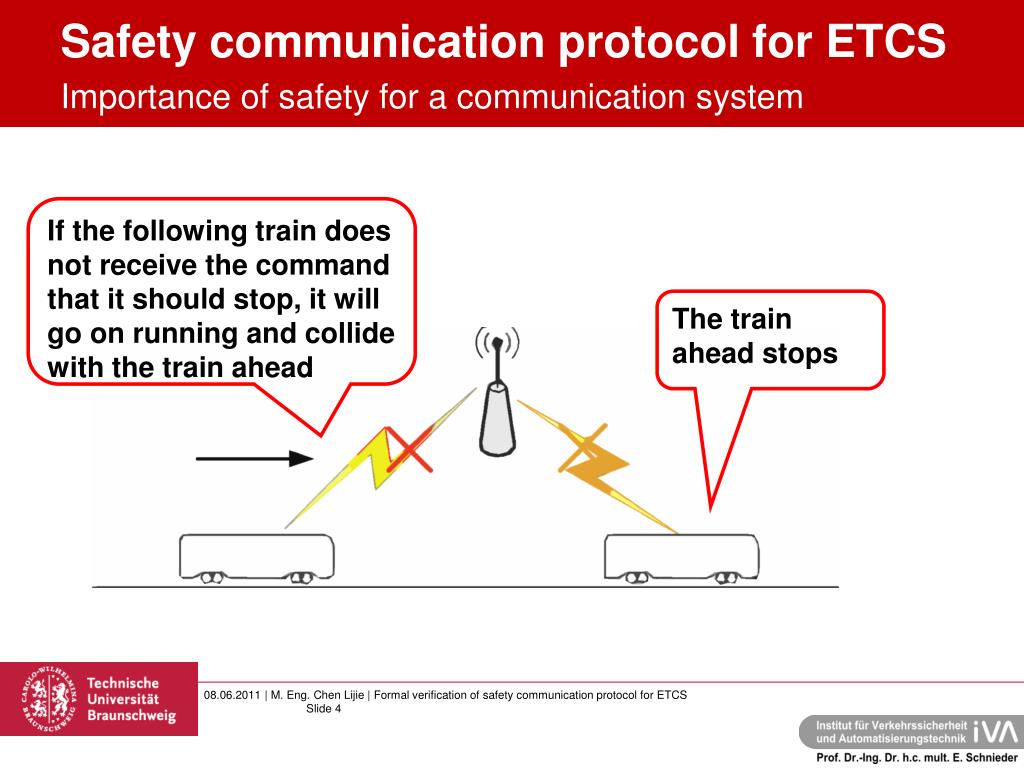 Safety communication protocol for ETCS
Importance of safety for a communication system

If the following train does not receive the command that it should stop, it will go on running and collide with the train ahead

The train ahead stops

CAROLO-WILHELMINA BRAUNSCHWEIG
Technische Universität Braunschweig

08.06.2011 | M. Eng. Chen Lijie | Formal verification of safety communication protocol for ETCS
Slide 4

Institut für Verkehrssicherheit und Automatisierungstechnik iVA
Prof. Dr.-Ing. Dr. h.c. mult. E. Schnieder